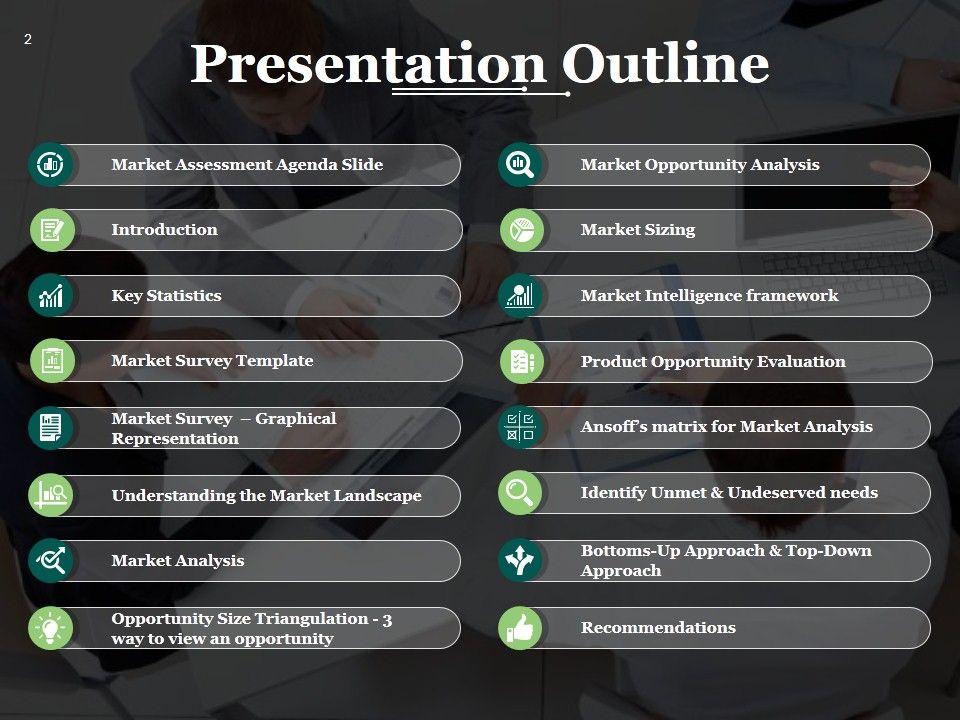 2

Presentation Outline

Market Assessment Agenda Slide

Introduction

Key Statistics

Market Survey Template

Market Survey – Graphical Representation

Understanding the Market Landscape

Market Analysis

Opportunity Size Triangulation - 3 way to view an opportunity

Market Opportunity Analysis

Market Sizing

Market Intelligence framework

Product Opportunity Evaluation

Ansoff's matrix for Market Analysis

Identify Unmet & Undeserved needs

Bottoms-Up Approach & Top-Down Approach

Recommendations